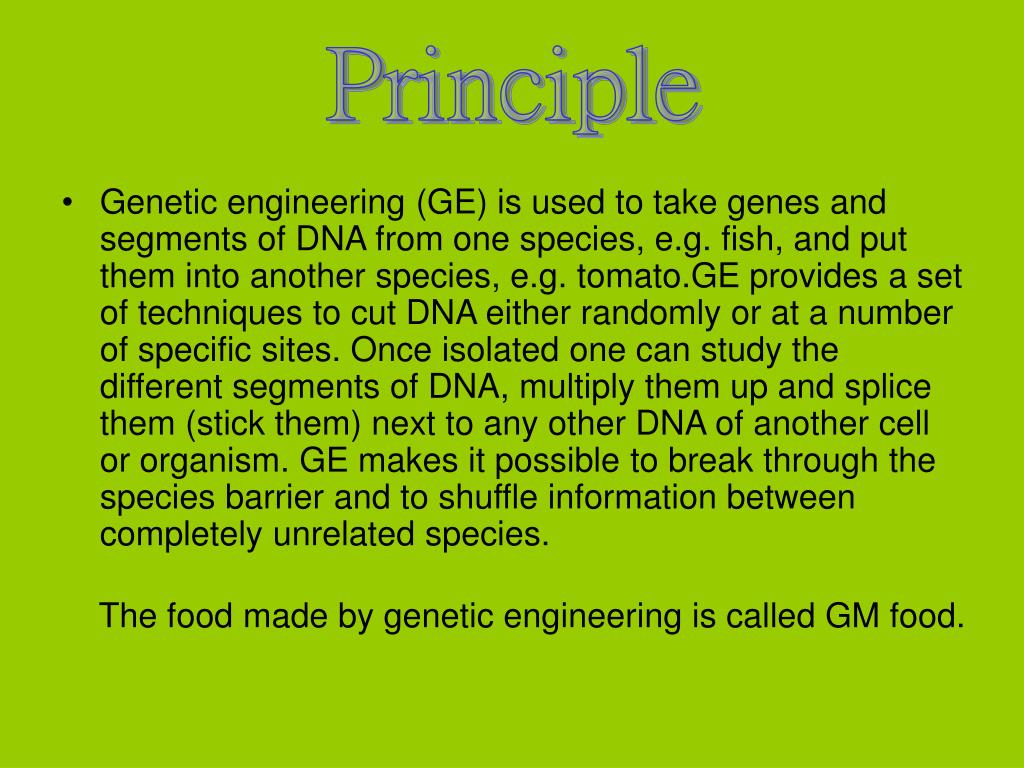 Principle

• Genetic engineering (GE) is used to take genes and segments of DNA from one species, e.g. fish, and put them into another species, e.g. tomato.GE provides a set of techniques to cut DNA either randomly or at a number of specific sites. Once isolated one can study the different segments of DNA, multiply them up and splice them (stick them) next to any other DNA of another cell or organism. GE makes it possible to break through the species barrier and to shuffle information between completely unrelated species.

The food made by genetic engineering is called GM food.